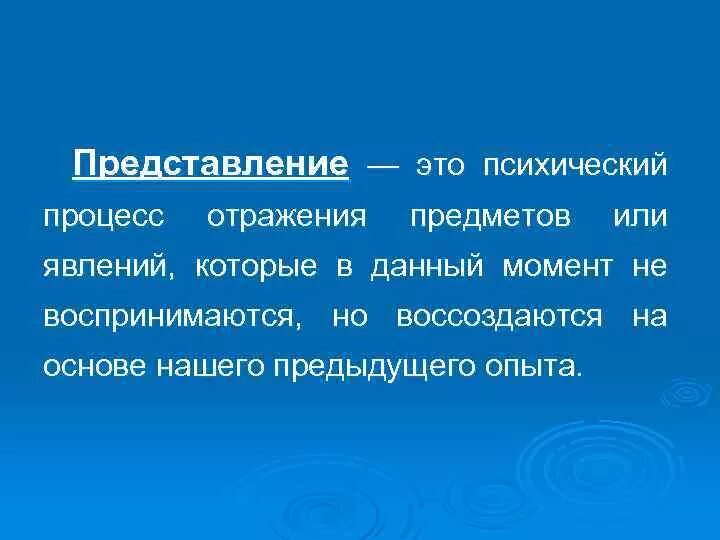 Представление — это психический процесс отражения предметов или явлений, которые в данный момент не воспринимаются, но воссоздаются на основе нашего предыдущего опыта.